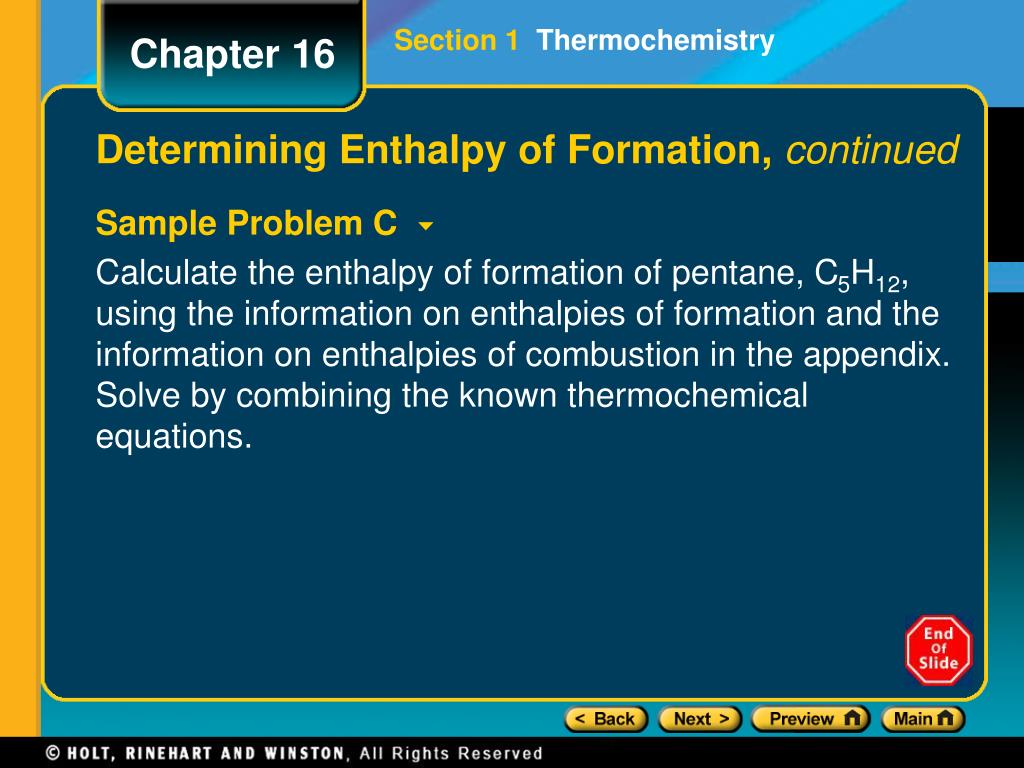 Chapter 16

Section 1 Thermochemistry

Determining Enthalpy of Formation, continued

Sample Problem C

Calculate the enthalpy of formation of pentane, $C_5H_{12}$, using the information on enthalpies of formation and the information on enthalpies of combustion in the appendix. Solve by combining the known thermochemical equations.

End Of Slide

< Back Next > Preview Main

© HOLT, RINEHART AND WINSTON, All Rights Reserved